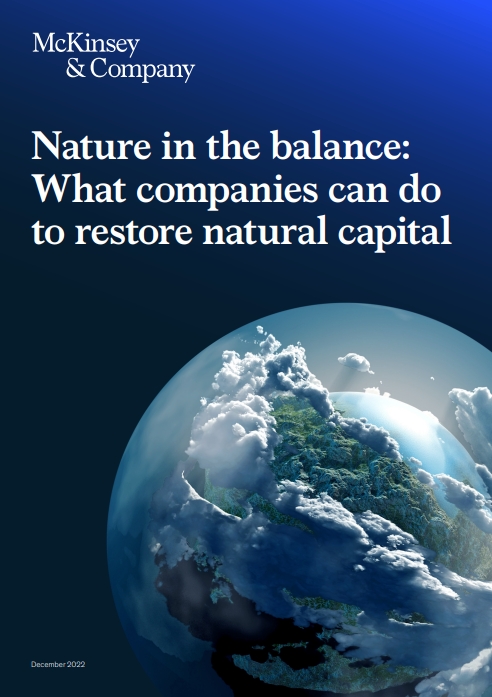 McKinsey & Company

Nature in the balance: What companies can do to restore natural capital

December 2022